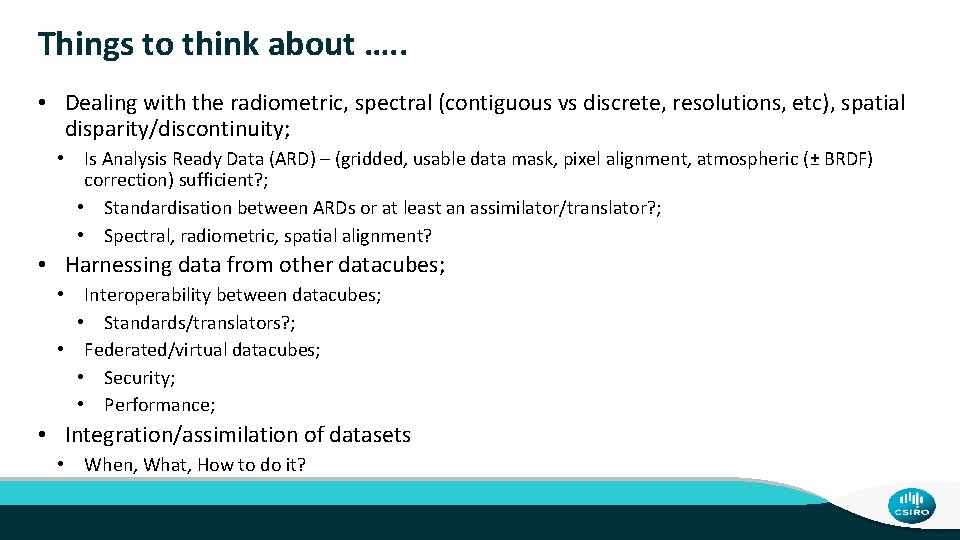 Things to think about …..

• Dealing with the radiometric, spectral (contiguous vs discrete, resolutions, etc), spatial disparity/discontinuity;
• Is Analysis Ready Data (ARD) – (gridded, usable data mask, pixel alignment, atmospheric (± BRDF) correction) sufficient?;
• Standardisation between ARDs or at least an assimilator/translator?;
• Spectral, radiometric, spatial alignment?

• Harnessing data from other datacubes;
• Interoperability between datacubes;
• Standards/translators?;
• Federated/virtual datacubes;
• Security;
• Performance;

• Integration/assimilation of datasets
• When, What, How to do it?

CSIRO